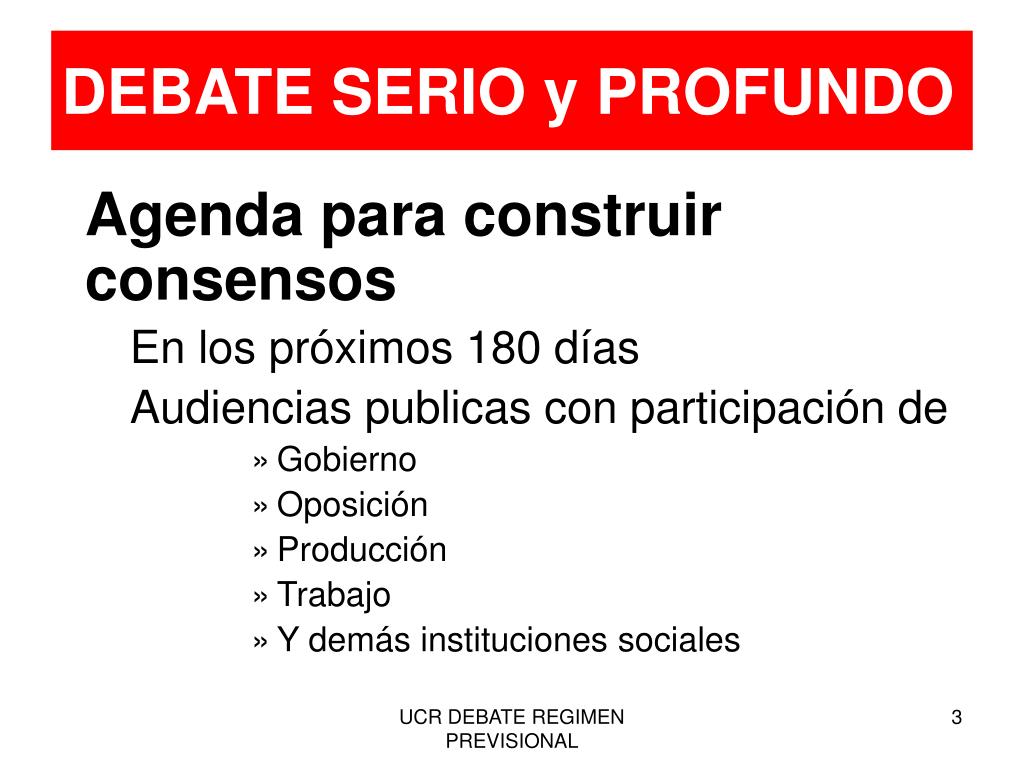 DEBATE SERIO y PROFUNDO

Agenda para construir consensos

En los próximos 180 días

Audiencias publicas con participación de

» Gobierno

» Oposición

» Producción

» Trabajo

» Y demás instituciones sociales

UCR DEBATE REGIMEN PREVISIONAL

3